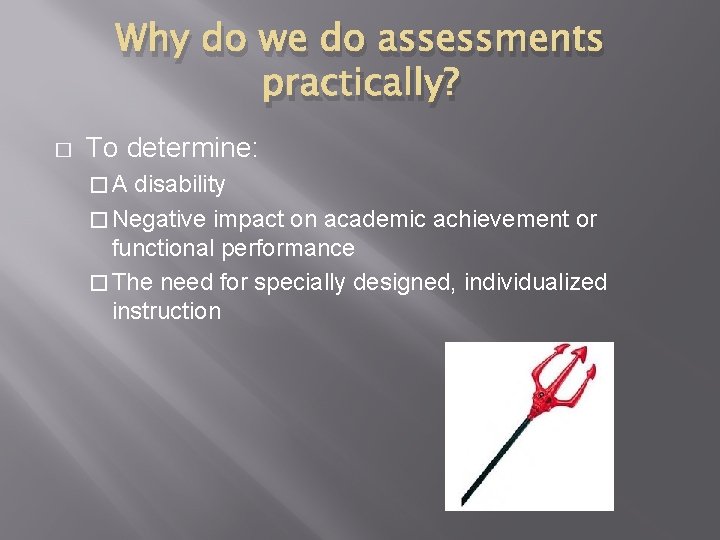 Why do we do assessments practically?

□ To determine:

□ A disability

□ Negative impact on academic achievement or functional performance

□ The need for specially designed, individualized instruction